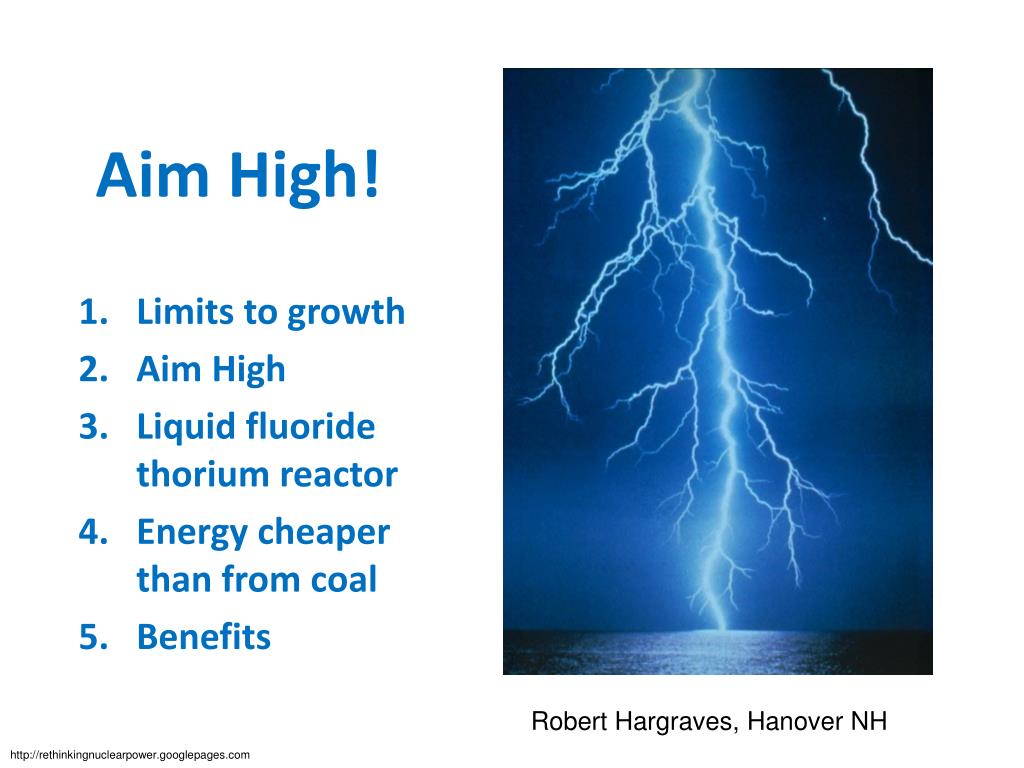 Aim High!

1. Limits to growth
2. Aim High
3. Liquid fluoride thorium reactor
4. Energy cheaper than from coal
5. Benefits

Robert Hargraves, Hanover NH

http://rethinkingnuclearpower.googlepages.com